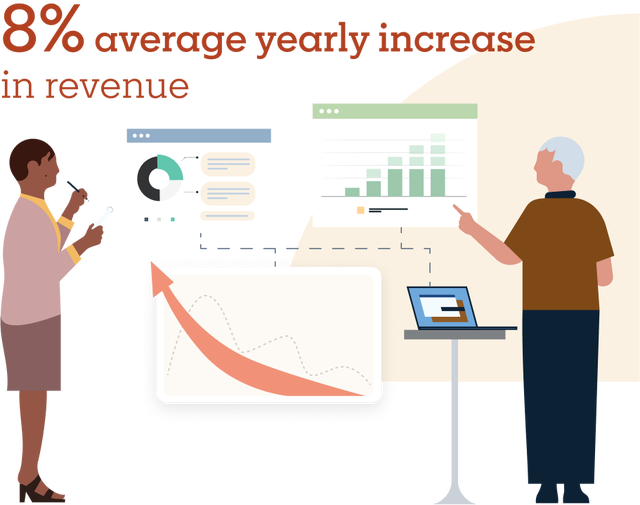 8% average yearly increase in revenue